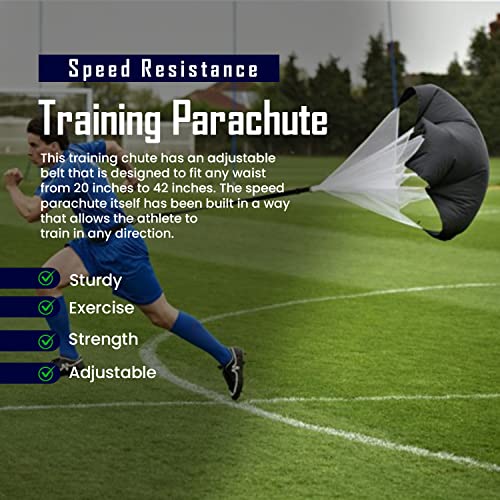 Speed Resistance

Training Parachute

This training chute has an adjustable belt that is designed to fit any waist from 20 inches to 42 inches. The speed parachute itself has been built in a way that allows the athlete to train in any direction.

Sturdy

Exercise

Strength

Adjustable